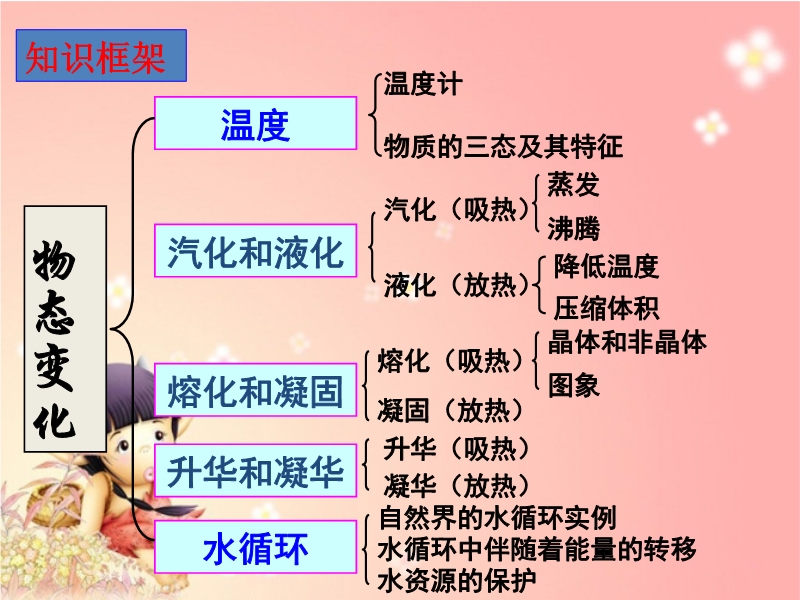 知识框架

物态变化

温度
温度计
物质的三态及其特征

汽化和液化
汽化（吸热）
蒸发
沸腾
液化（放热）
降低温度
压缩体积

熔化和凝固
熔化（吸热）
晶体和非晶体
图象
凝固（放热）

升华和凝华
升华（吸热）
凝华（放热）

水循环
自然界的水循环实例
水循环中伴随着能量的转移
水资源的保护